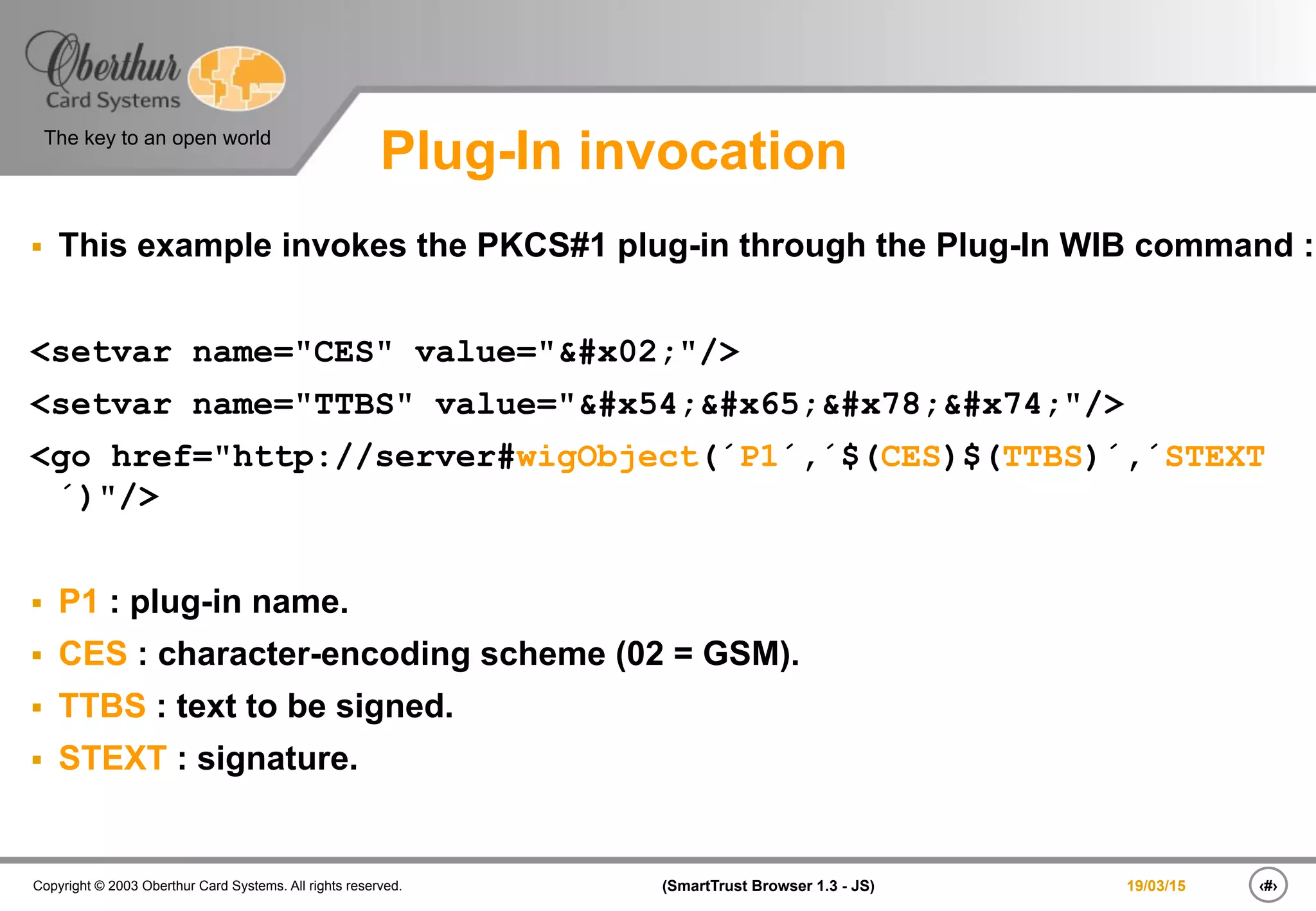 Oberthur
Card Systems
The key to an open world

Plug-In invocation

▪ This example invokes the PKCS#1 plug-in through the Plug-In WIB command :

<setvar name="CES" value="&#x02;"/>
<setvar name="TTBS" value="&#x54;&#x65;&#x78;&#x74;"/>
<go href="http://server#wigObject(´P1´,´$(CES)$(TTBS)´,´STEXT´)"/>

▪ P1 : plug-in name.
▪ CES : character-encoding scheme (02 = GSM).
▪ TTBS : text to be signed.
▪ STEXT : signature.

Copyright © 2003 Oberthur Card Systems. All rights reserved. (SmartTrust Browser 1.3 - JS) 19/03/15 ‹#›